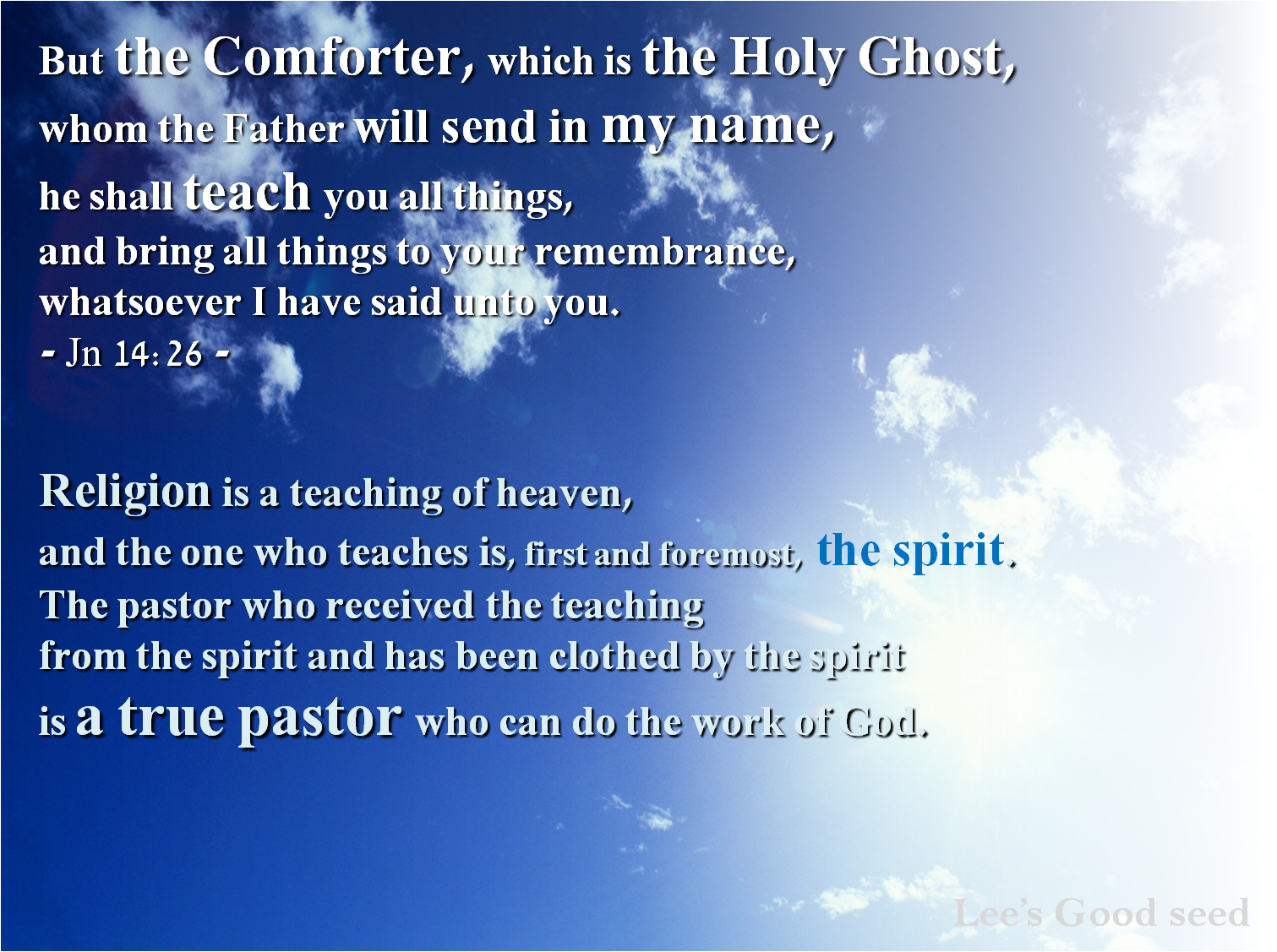 But the Comforter, which is the Holy Ghost, whom the Father will send in my name, he shall teach you all things, and bring all things to your remembrance, whatsoever I have said unto you.
- Jn 14: 26 -

Religion is a teaching of heaven, and the one who teaches is, first and foremost, the spirit. The pastor who received the teaching from the spirit and has been clothed by the spirit is a true pastor who can do the work of God.

Lee's Good seed